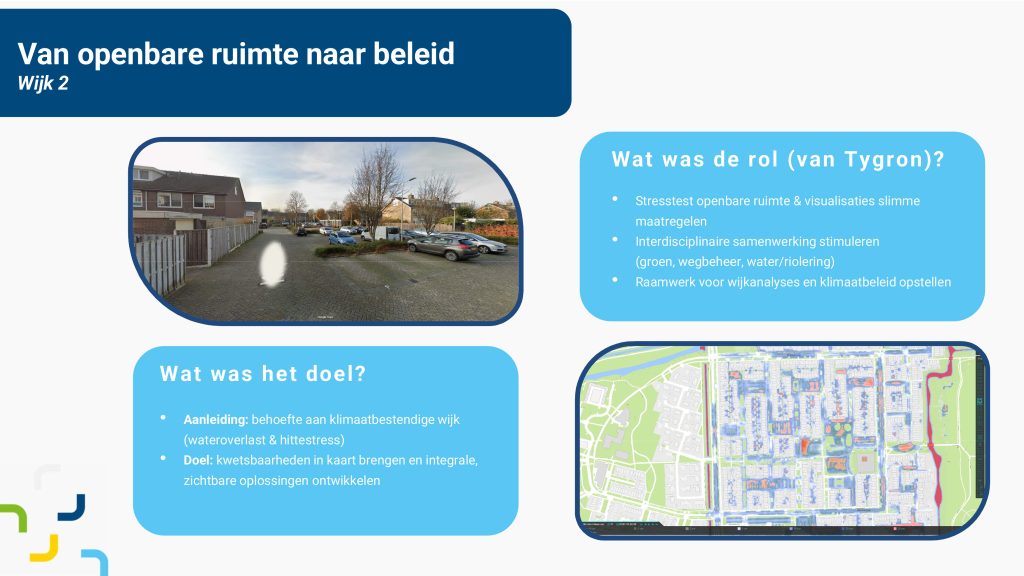 Van openbare ruimte naar beleid
Wijk 2

Wat was de rol (van Tygron)?

• Stresstest openbare ruimte & visualisaties slimme maatregelen
• Interdisciplinaire samenwerking stimuleren (groen, wegbeheer, water/riolering)
• Raamwerk voor wijkanalyses en klimaatbeleid opstellen

Wat was het doel?

• Aanleiding: behoefte aan klimaatbestendige wijk (wateroverlast & hittestress)
• Doel: kwetsbaarheden in kaart brengen en integrale, zichtbare oplossingen ontwikkelen